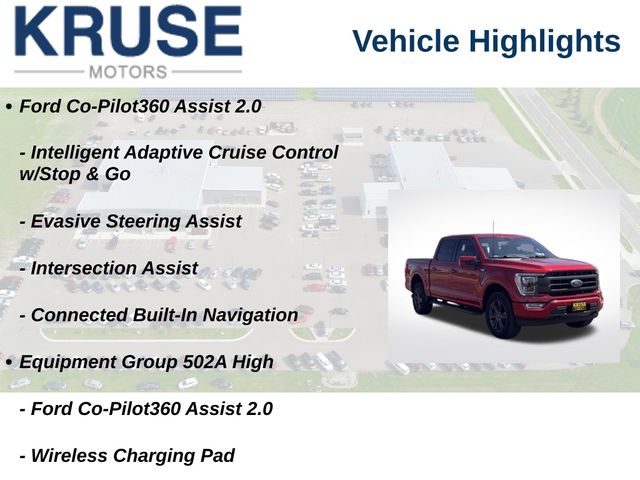 KRUSE
MOTORS

Vehicle Highlights

• Ford Co-Pilot360 Assist 2.0

- Intelligent Adaptive Cruise Control w/Stop & Go

- Evasive Steering Assist

- Intersection Assist

- Connected Built-In Navigation

• Equipment Group 502A High

- Ford Co-Pilot360 Assist 2.0

- Wireless Charging Pad

KRUSE